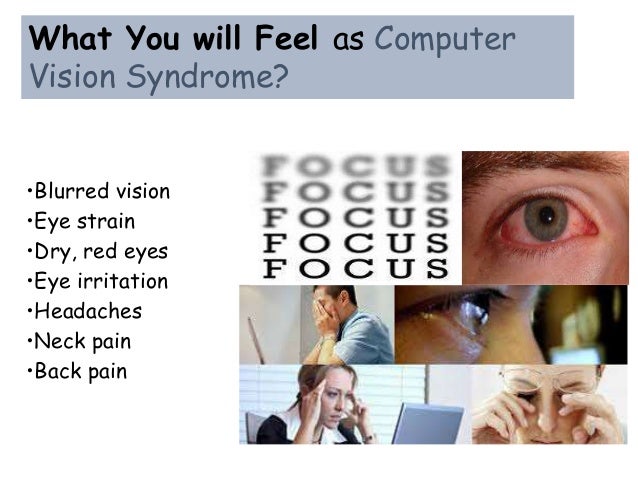 What You will Feel as Computer Vision Syndrome?

•Blurred vision
•Eye strain
•Dry, red eyes
•Eye irritation
•Headaches
•Neck pain
•Back pain

FOCUS
FOCUS
FOCUS
FOCUS
FOCUS